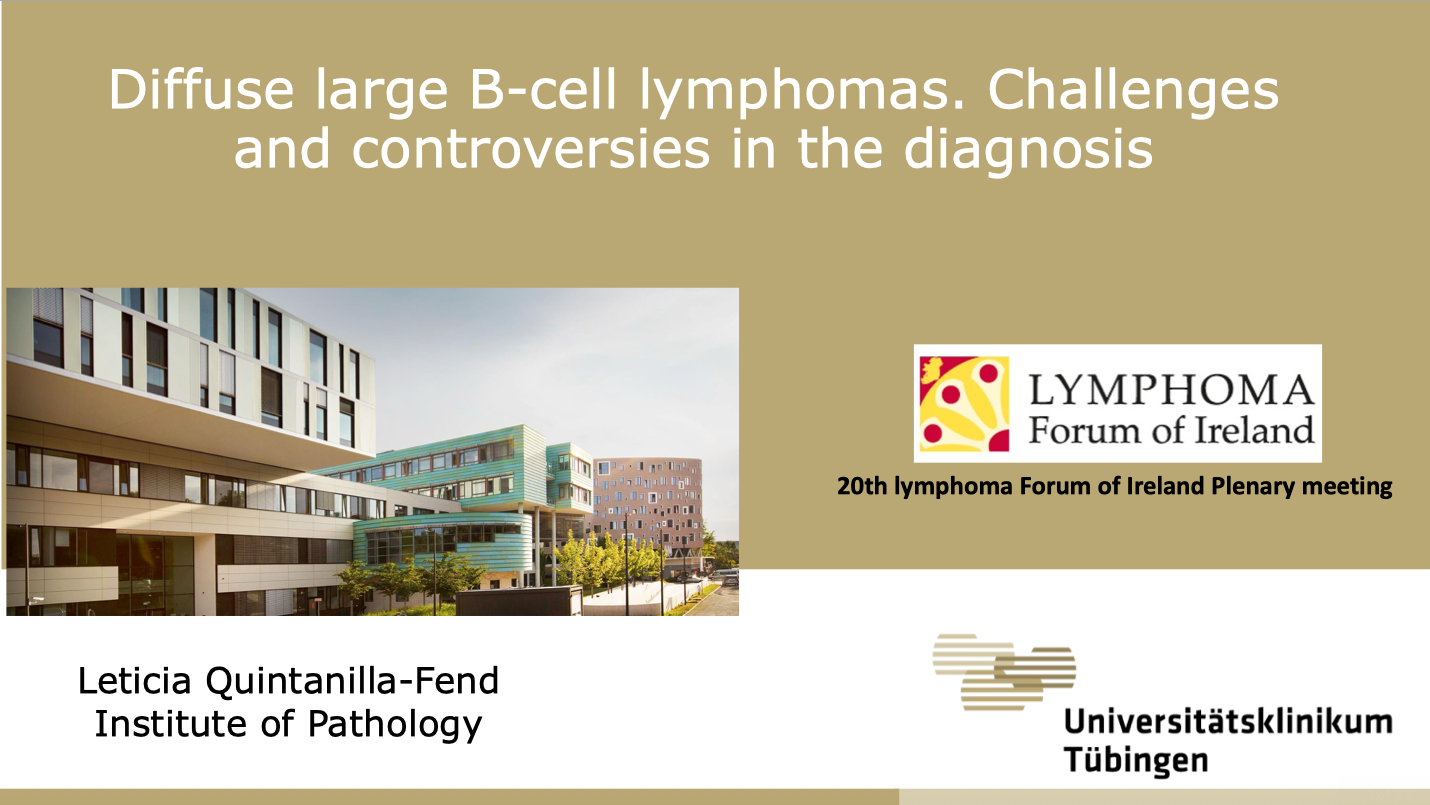 Diffuse large B-cell lymphomas. Challenges and controversies in the diagnosis

LYMPHOMA
Forum of Ireland

20th lymphoma Forum of Ireland Plenary meeting

Leticia Quintanilla-Fend
Institute of Pathology

Universitätsklinikum
Tübingen